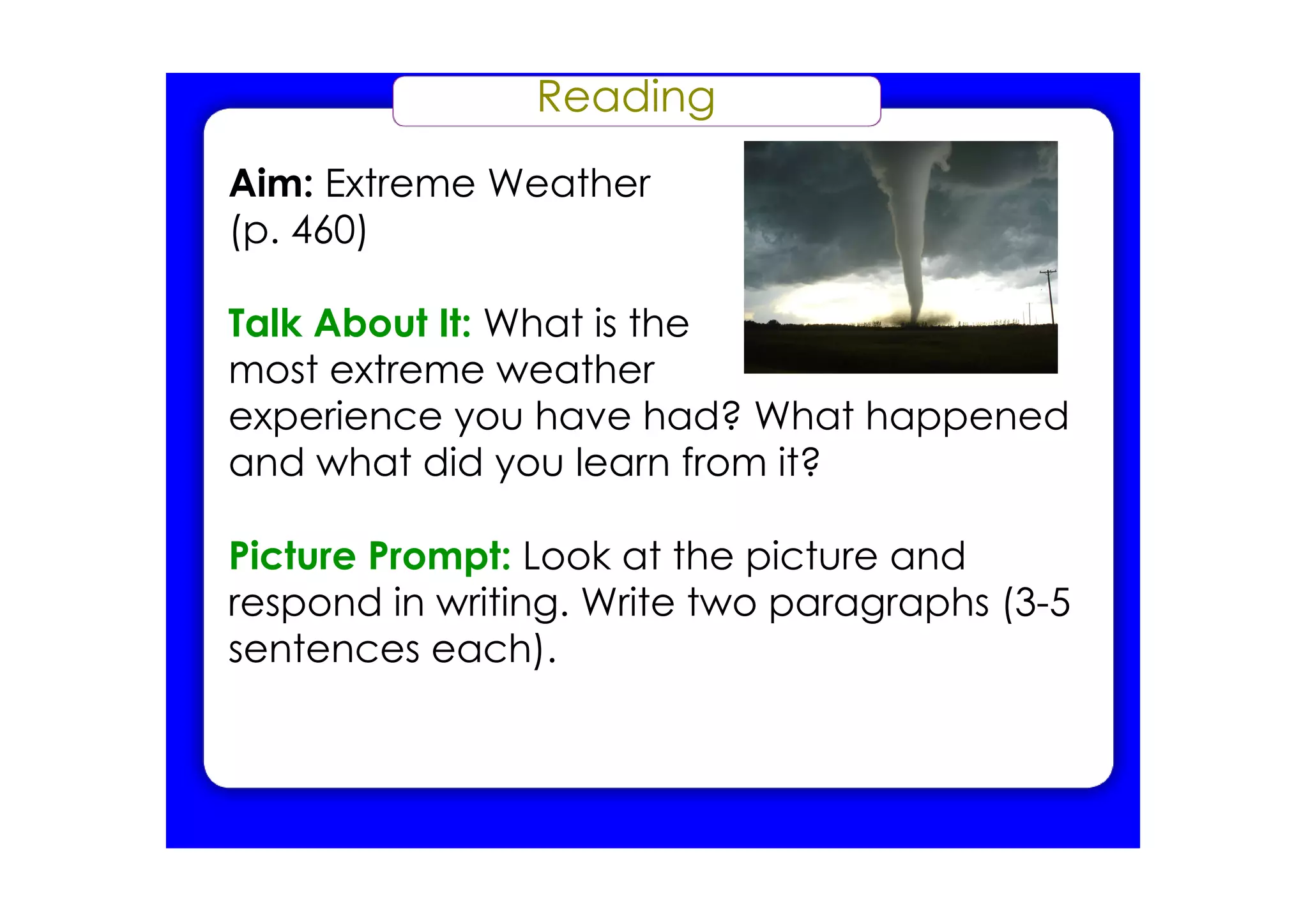 Reading

Aim: Extreme Weather (p. 460)

Talk About It: What is the most extreme weather experience you have had? What happened and what did you learn from it?

Picture Prompt: Look at the picture and respond in writing. Write two paragraphs (3-5 sentences each).